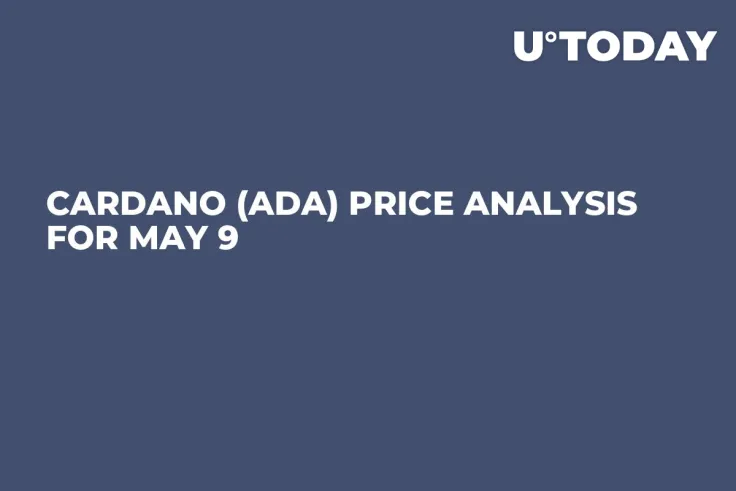 U°TODAY

CARDANO (ADA) PRICE ANALYSIS FOR MAY 9